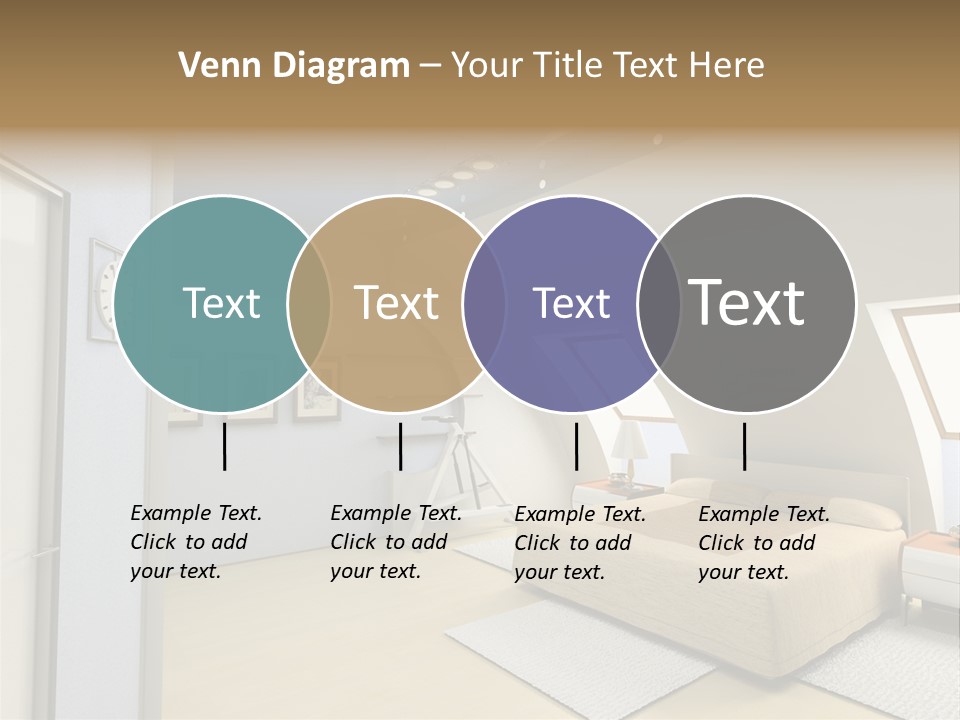 Venn Diagram – Your Title Text Here

Text

Text

Text

Text

Example Text. Click to add your text.

Example Text. Click to add your text.

Example Text. Click to add your text.

Example Text. Click to add your text.